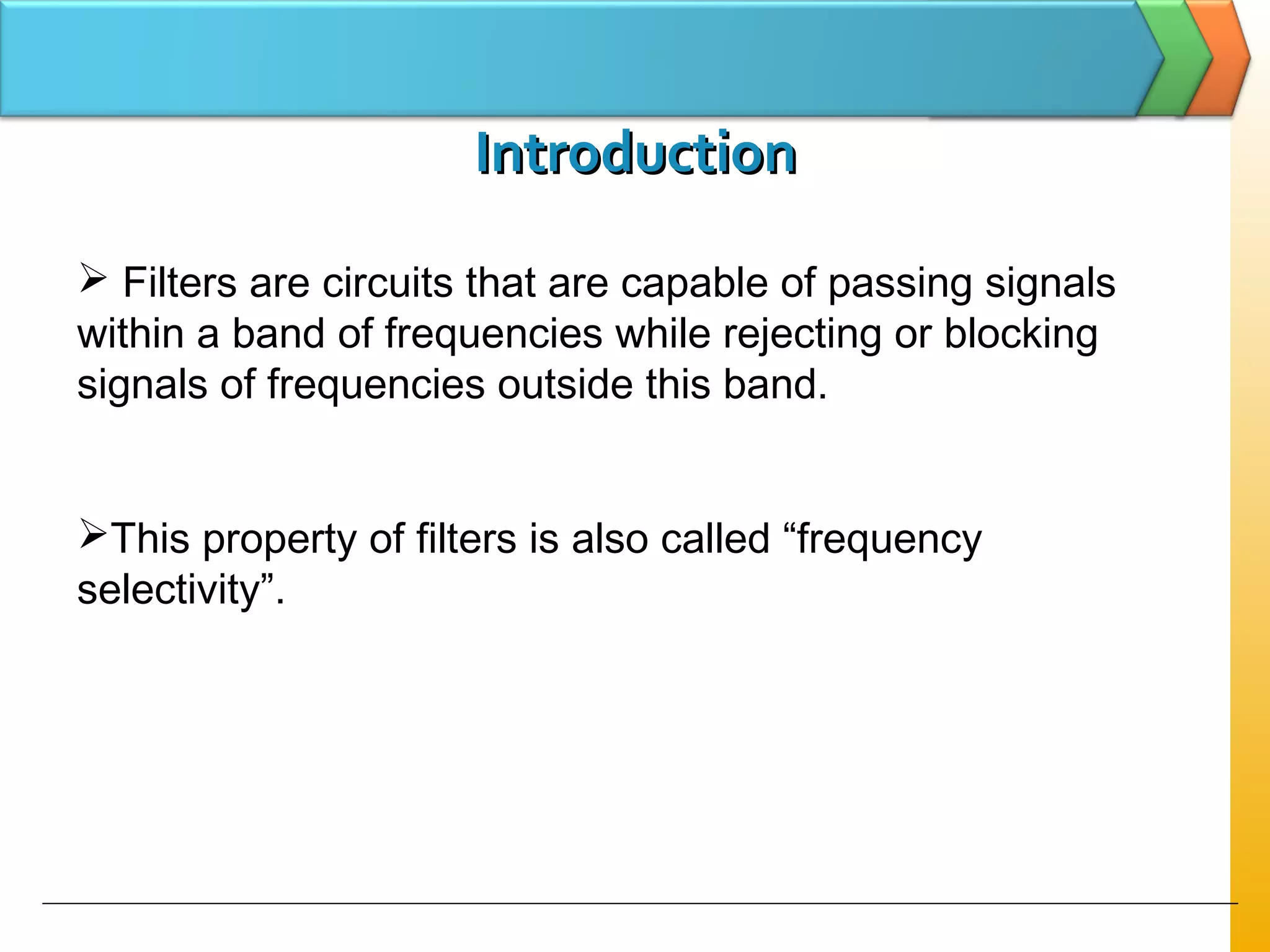 Introduction

➢ Filters are circuits that are capable of passing signals within a band of frequencies while rejecting or blocking signals of frequencies outside this band.

➢This property of filters is also called “frequency selectivity”.